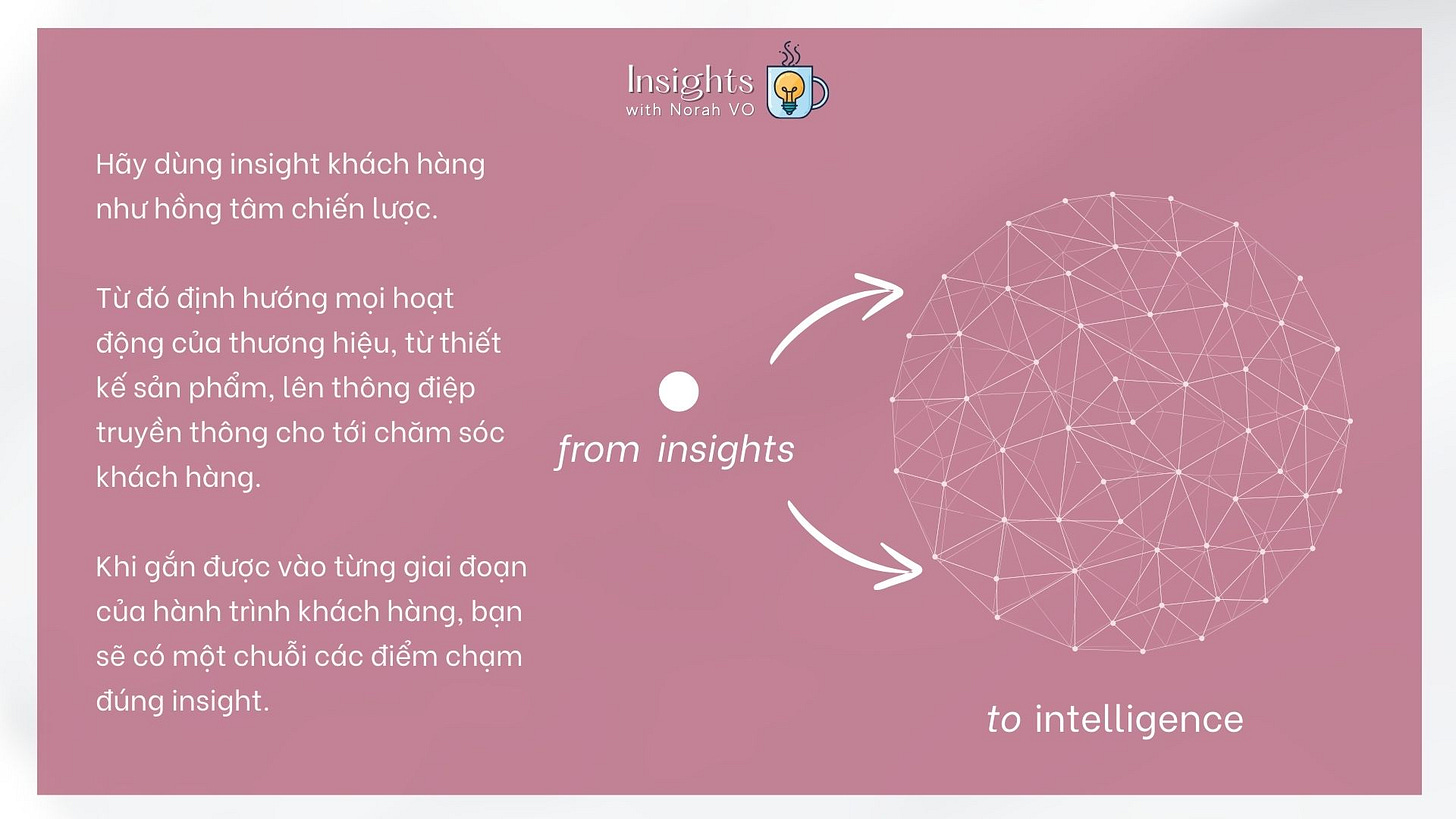 Insights
with Norah VO

Hãy dùng insight khách hàng như hồng tâm chiến lược.

Từ đó định hướng mọi hoạt động của thương hiệu, từ thiết kế sản phẩm, lên thông điệp truyền thông cho tới chăm sóc khách hàng.

Khi gắn được vào từng giai đoạn của hành trình khách hàng, bạn sẽ có một chuỗi các điểm chạm đúng insight.

from insights

to intelligence